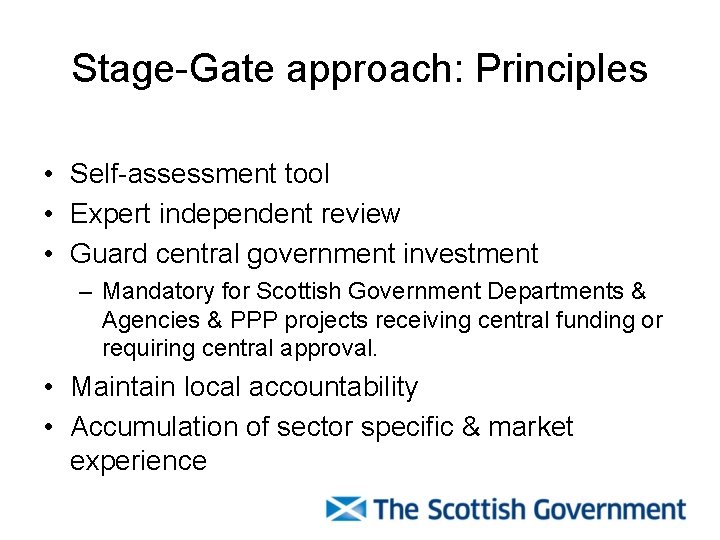 Stage-Gate approach: Principles

• Self-assessment tool
• Expert independent review
• Guard central government investment
  – Mandatory for Scottish Government Departments & Agencies & PPP projects receiving central funding or requiring central approval.
• Maintain local accountability
• Accumulation of sector specific & market experience

The Scottish Government